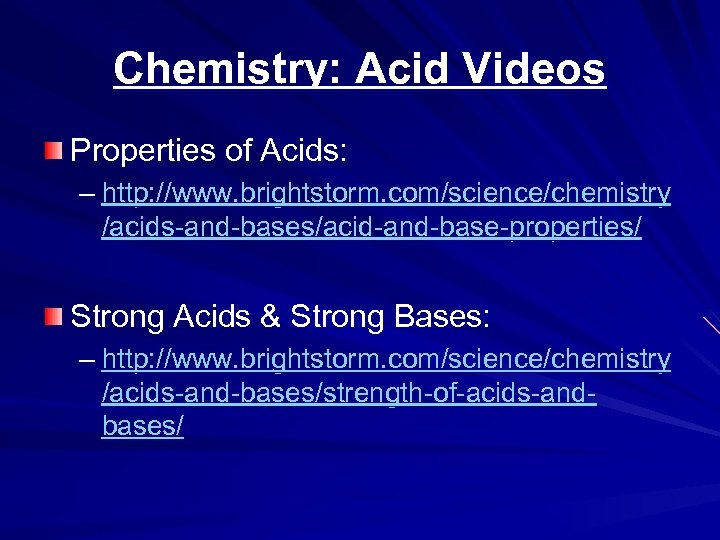 Chemistry: Acid Videos

Properties of Acids:
– http://www.brightstorm.com/science/chemistry/acids-and-bases/acid-and-base-properties/

Strong Acids & Strong Bases:
– http://www.brightstorm.com/science/chemistry/acids-and-bases/strength-of-acids-and-bases/